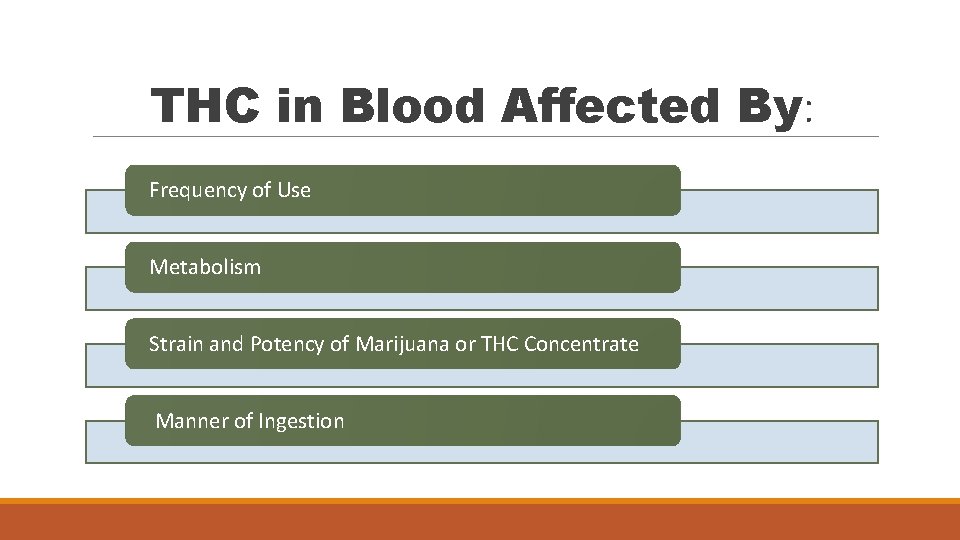 THC in Blood Affected By:

Frequency of Use

Metabolism

Strain and Potency of Marijuana or THC Concentrate

Manner of Ingestion